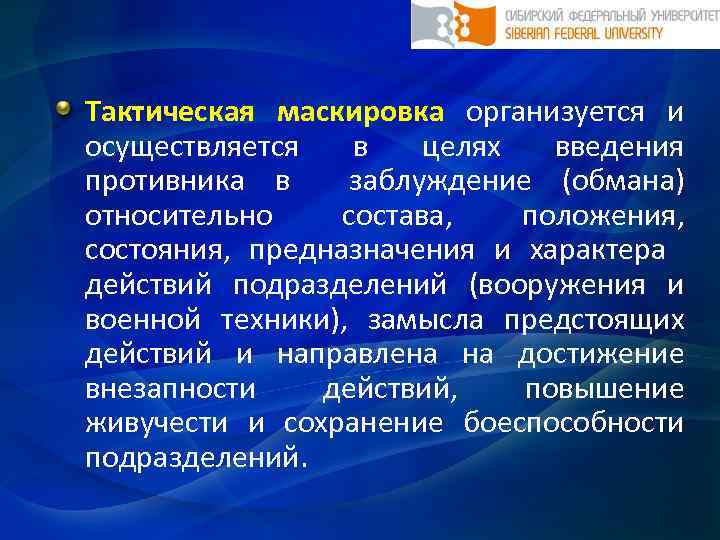 СИБИРСКИЙ ФЕДЕРАЛЬНЫЙ УНИВЕРСИТЕТ
SIBERIAN FEDERAL UNIVERSITY

Тактическая маскировка организуется и осуществляется в целях введения противника в заблуждение (обмана) относительно состава, положения, состояния, предназначения и характера действий подразделений (вооружения и военной техники), замысла предстоящих действий и направлена на достижение внезапности действий, повышение живучести и сохранение боеспособности подразделений.